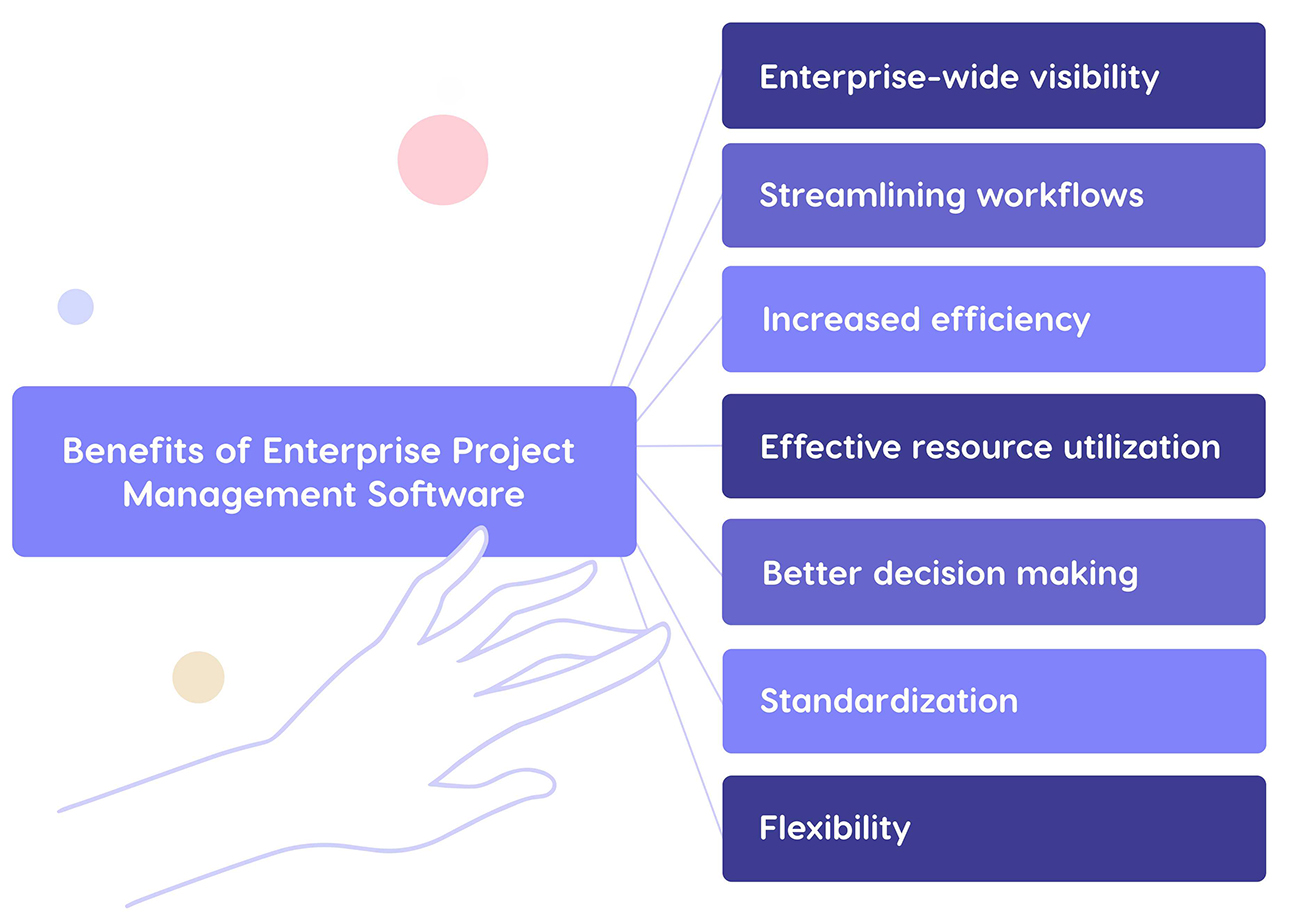 Benefits of Enterprise Project Management Software

Enterprise-wide visibility

Streamlining workflows

Increased efficiency

Effective resource utilization

Better decision making

Standardization

Flexibility